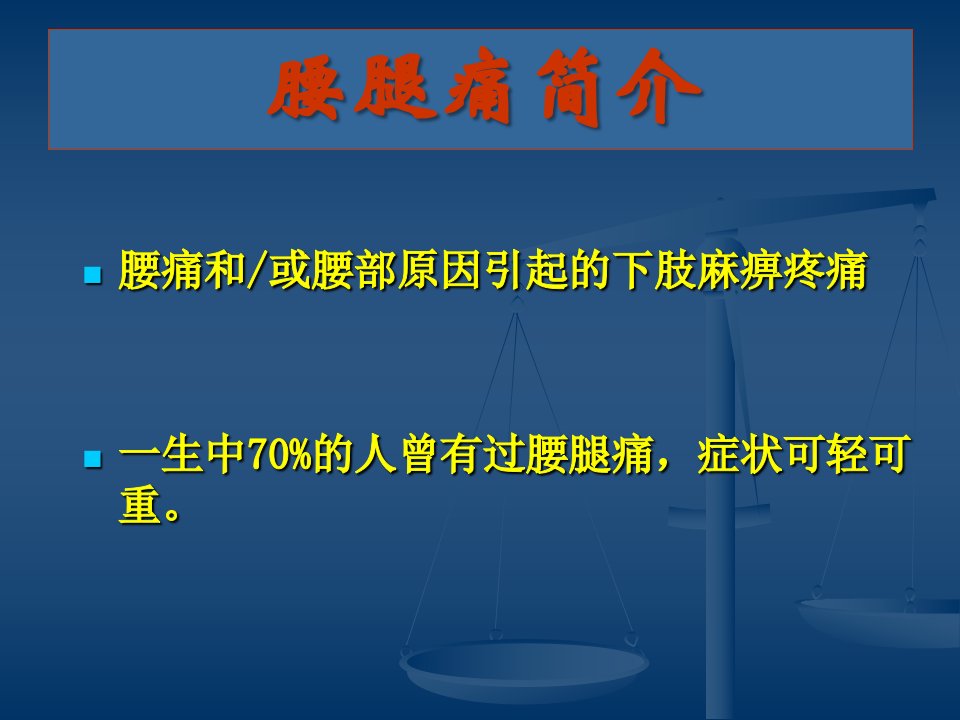 腰腿痛简介

• 腰痛和/或腰部原因引起的下肢麻痹疼痛

• 一生中70%的人曾有过腰腿痛，症状可轻可重。